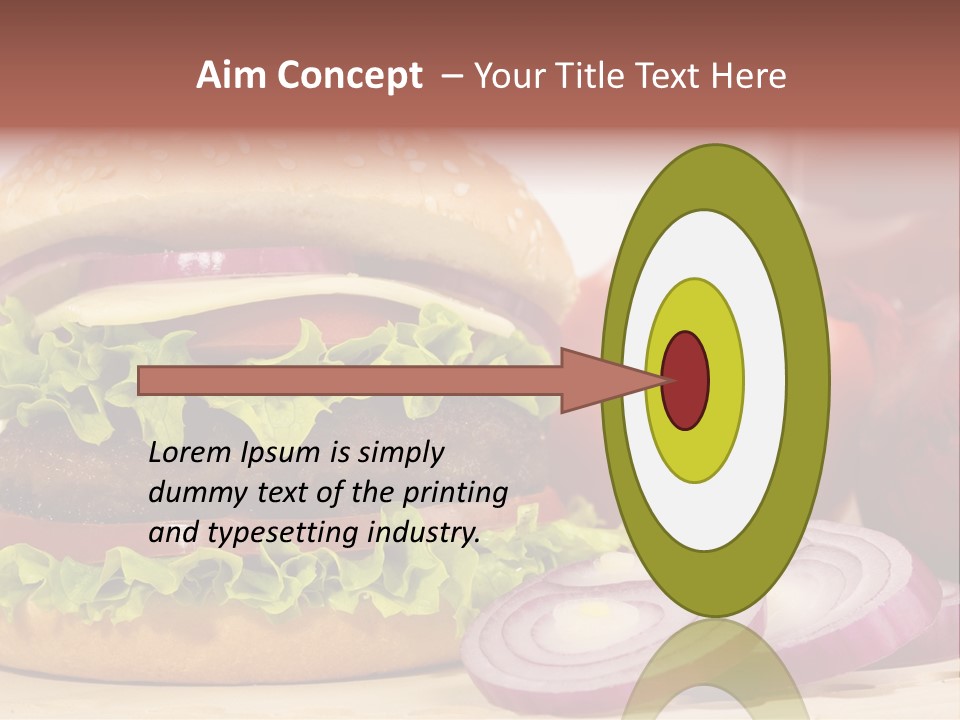 Aim Concept – Your Title Text Here

Lorem Ipsum is simply dummy text of the printing and typesetting industry.